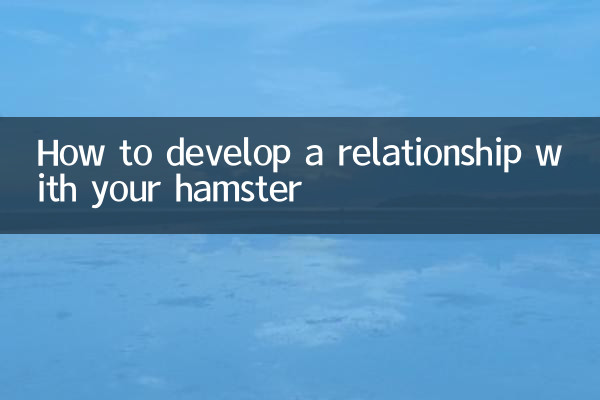 How to develop a relationship with your hamster